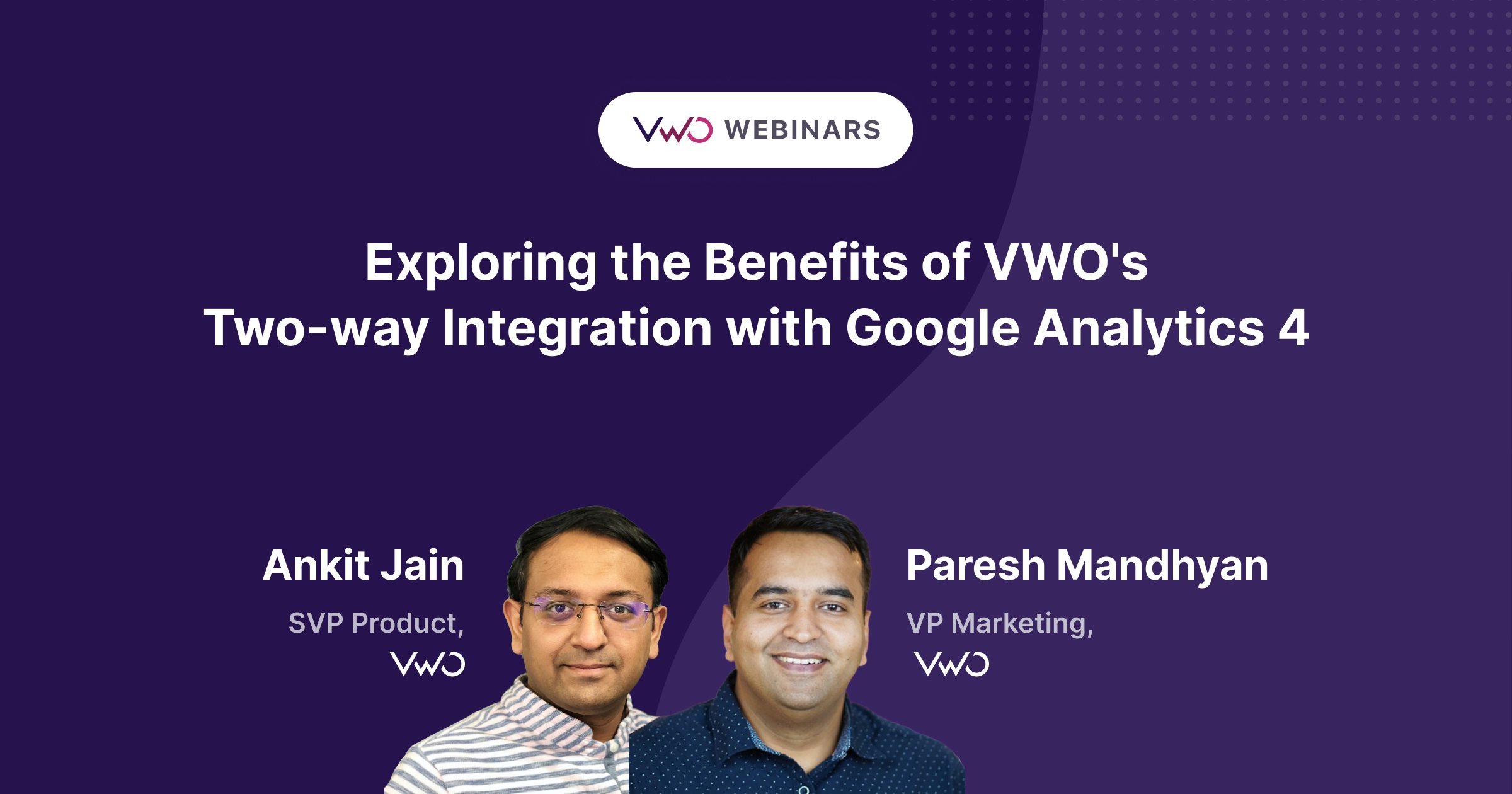 VWO WEBINARS

Exploring the Benefits of VWO's Two-way Integration with Google Analytics 4

Ankit Jain

SVP Product,

VWO

Paresh Mandhyan

VP Marketing,

VWO